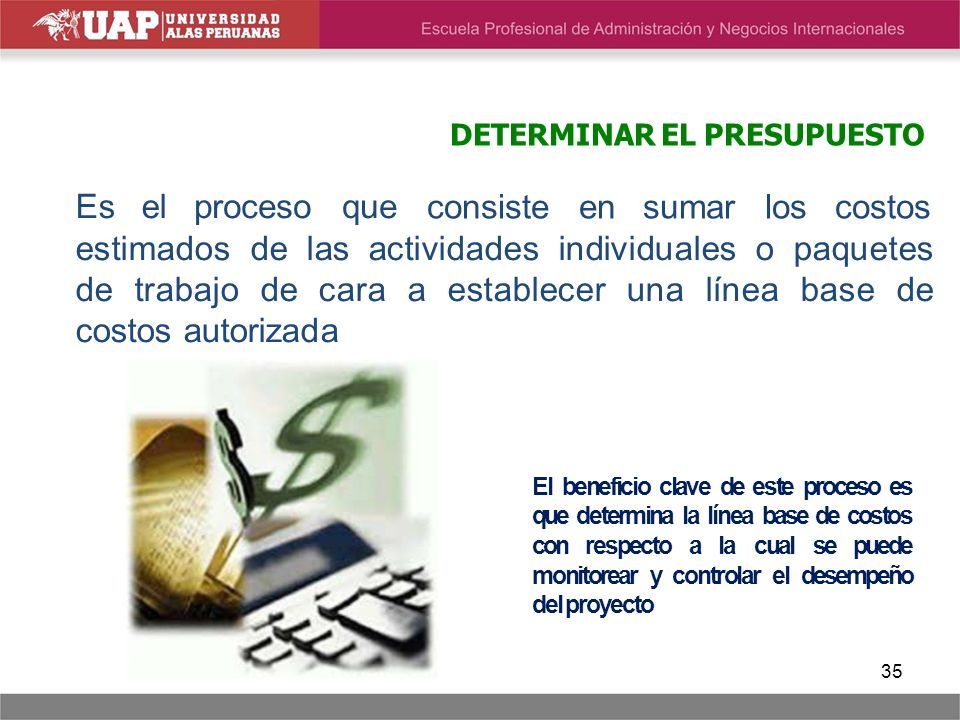 UAP UNIVERSIDAD ALAS PERUANAS

Escuela Profesional de Administración y Negocios Internacionales

DETERMINAR EL PRESUPUESTO

Es el proceso que consiste en sumar los costos estimados de las actividades individuales o paquetes de trabajo de cara a establecer una línea base de costos autorizada

El beneficio clave de este proceso es que determina la línea base de costos con respecto a la cual se puede monitorear y controlar el desempeño del proyecto

35